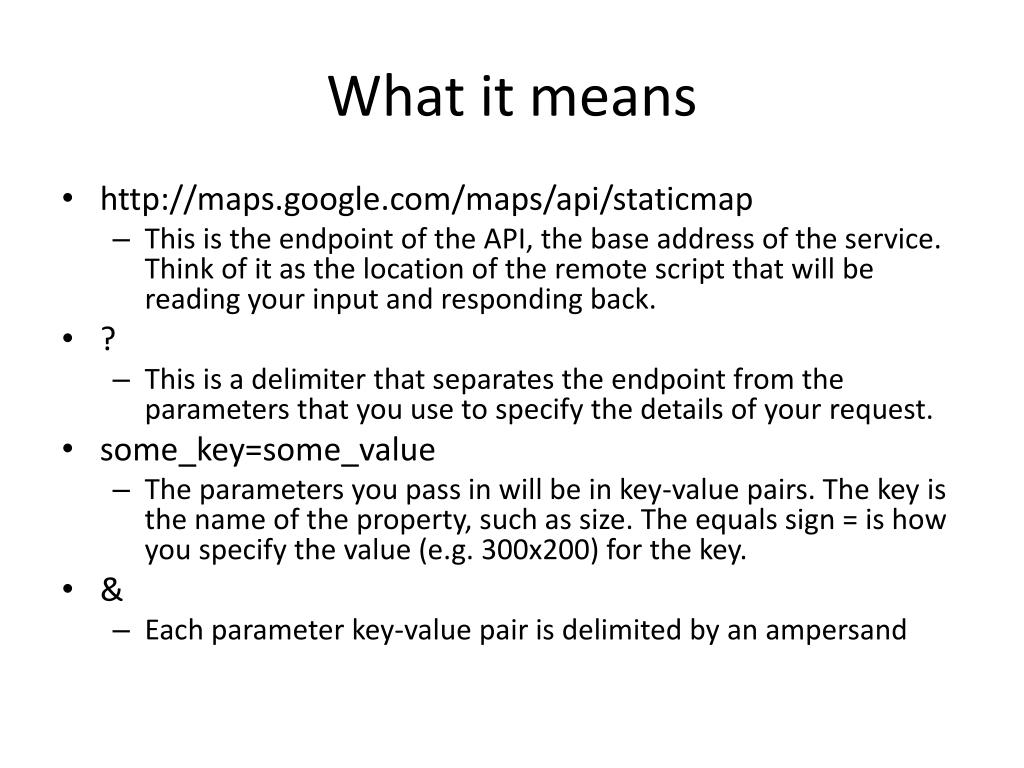 What it means

• http://maps.google.com/maps/api/staticmap
– This is the endpoint of the API, the base address of the service. Think of it as the location of the remote script that will be reading your input and responding back.

• ?
– This is a delimiter that separates the endpoint from the parameters that you use to specify the details of your request.

• some_key=some_value
– The parameters you pass in will be in key-value pairs. The key is the name of the property, such as size. The equals sign = is how you specify the value (e.g. 300x200) for the key.

• &
– Each parameter key-value pair is delimited by an ampersand